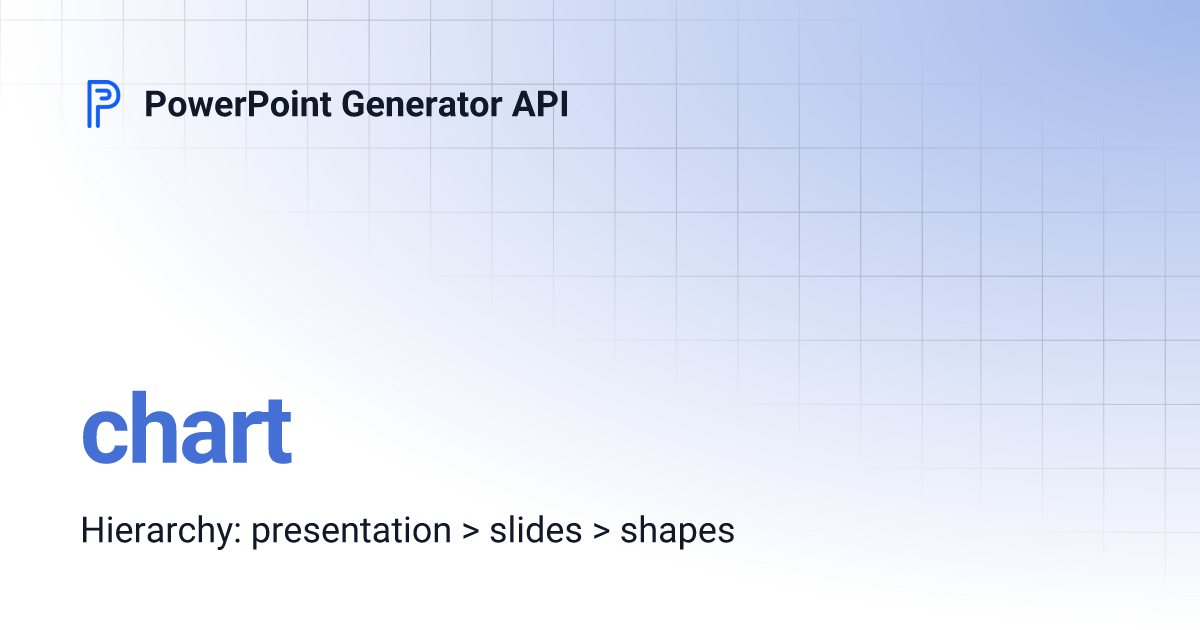 PowerPoint Generator API

chart

Hierarchy: presentation > slides > shapes